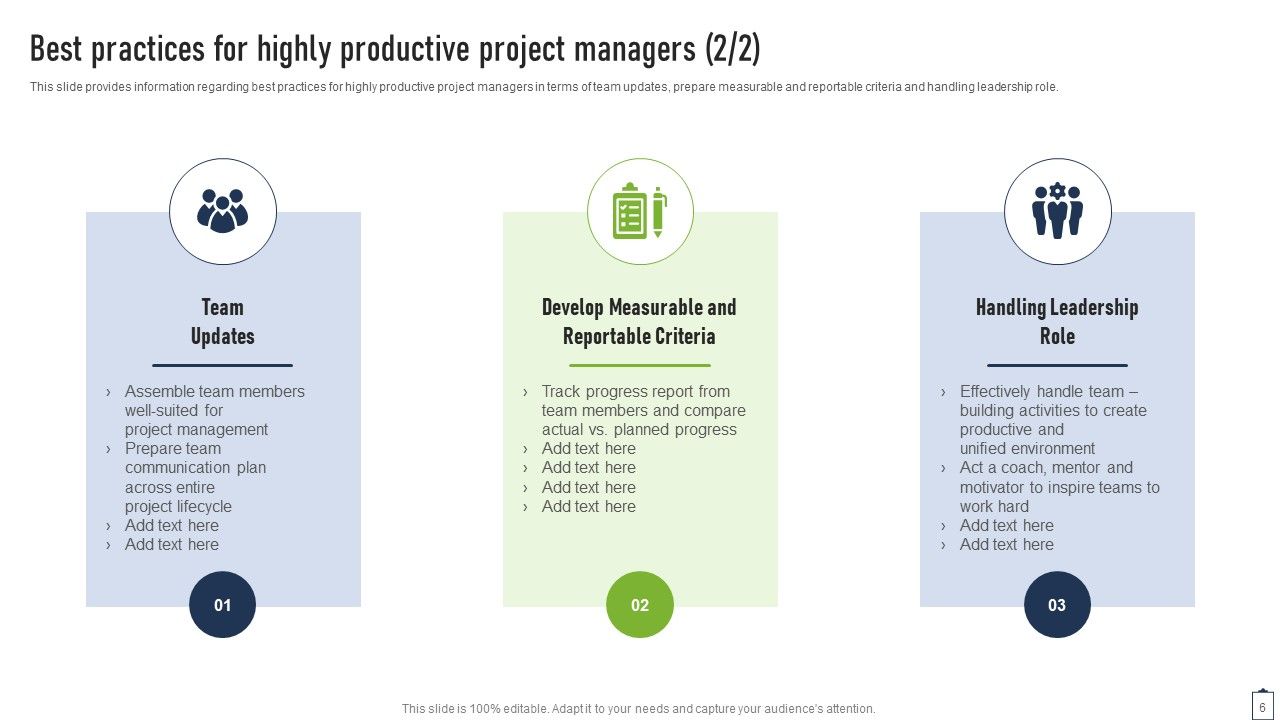 Best practices for highly productive project managers (2/2)

This slide provides information regarding best practices for highly productive project managers in terms of team updates, prepare measurable and reportable criteria and handling leadership role.

Team Updates

› Assemble team members well-suited for project management
› Prepare team communication plan across entire project lifecycle
› Add text here
› Add text here

01

Develop Measurable and Reportable Criteria

› Track progress report from team members and compare actual vs. planned progress
› Add text here
› Add text here
› Add text here
› Add text here

02

Handling Leadership Role

› Effectively handle team – building activities to create productive and unified environment
› Act a coach, mentor and motivator to inspire teams to work hard
› Add text here
› Add text here

03

This slide is 100% editable. Adapt it to your needs and capture your audience's attention.

6